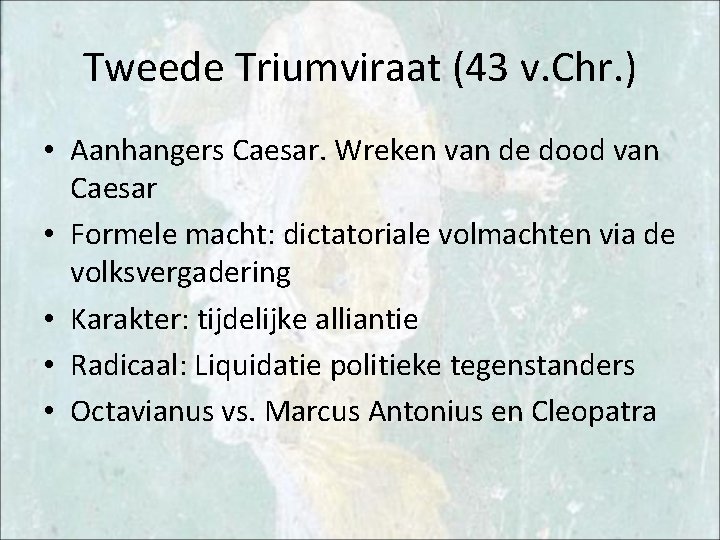 Tweede Triumviraat (43 v.Chr.)

• Aanhangers Caesar. Wreken van de dood van Caesar
• Formele macht: dictatoriale volmachten via de volksvergadering
• Karakter: tijdelijke alliantie
• Radicaal: Liquidatie politieke tegenstanders
• Octavianus vs. Marcus Antonius en Cleopatra